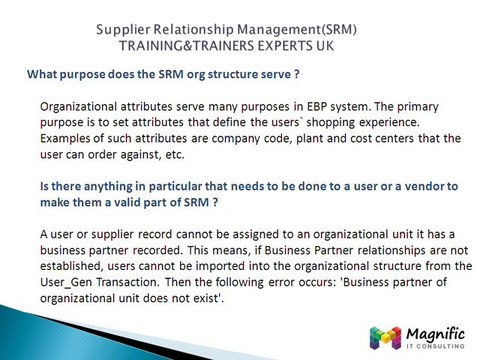 Supplier Relationship Management(SRM)
TRAINING&TRAINERS EXPERTS UK

What purpose does the SRM org structure serve ?

Organizational attributes serve many purposes in EBP system. The primary purpose is to set attributes that define the users` shopping experience. Examples of such attributes are company code, plant and cost centers that the user can order against, etc.

Is there anything in particular that needs to be done to a user or a vendor to make them a valid part of SRM ?

A user or supplier record cannot be assigned to an organizational unit it has a business partner recorded. This means, if Business Partner relationships are not established, users cannot be imported into the organizational structure from the User_Gen Transaction. Then the following error occurs: 'Business partner of organizational unit does not exist'.

Magnific
IT CONSULTING